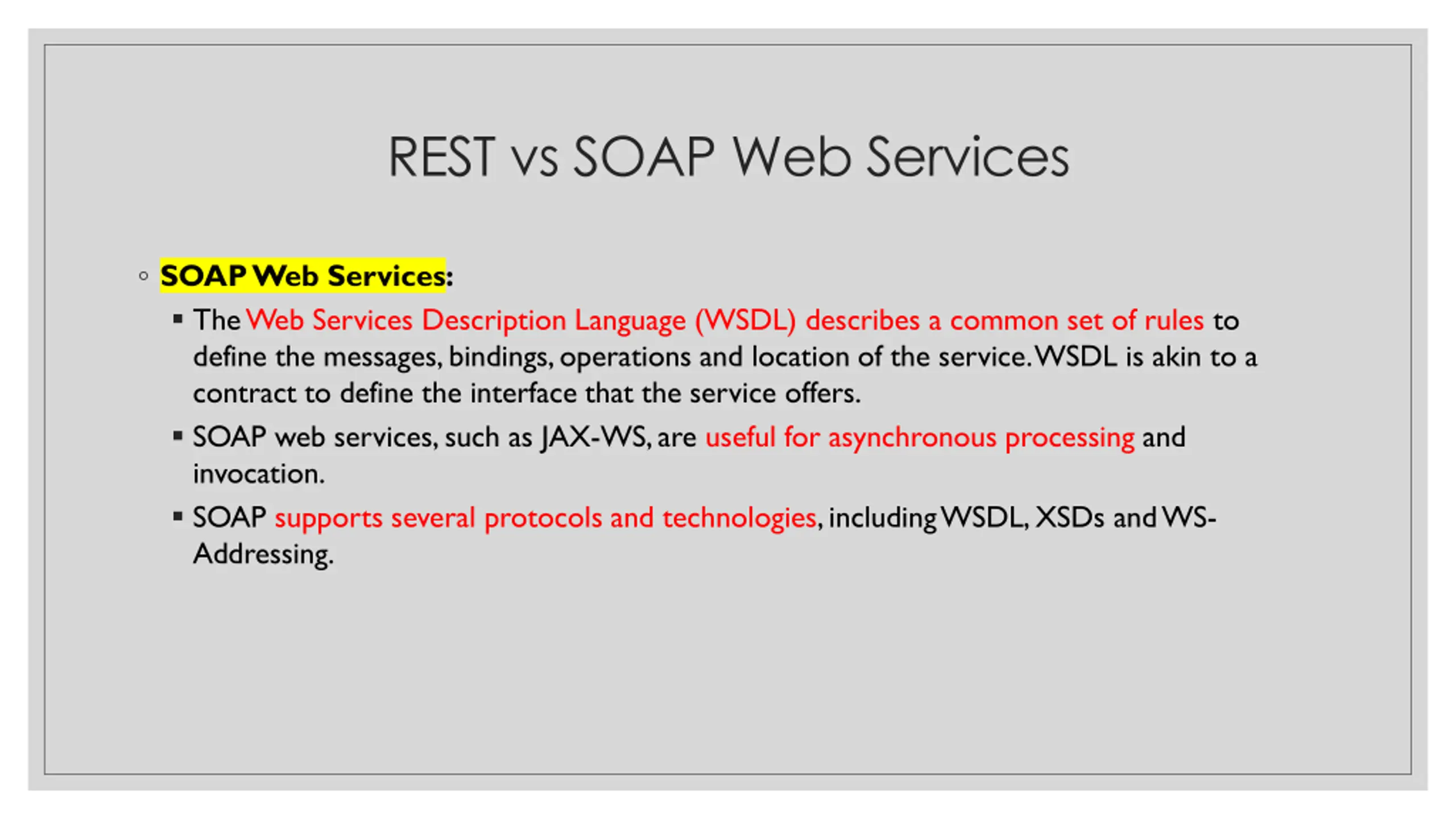 REST vs SOAP Web Services

◦ SOAP Web Services:

▪ The Web Services Description Language (WSDL) describes a common set of rules to define the messages, bindings, operations and location of the service. WSDL is akin to a contract to define the interface that the service offers.

▪ SOAP web services, such as JAX-WS, are useful for asynchronous processing and invocation.

▪ SOAP supports several protocols and technologies, including WSDL, XSDs and WS-Addressing.